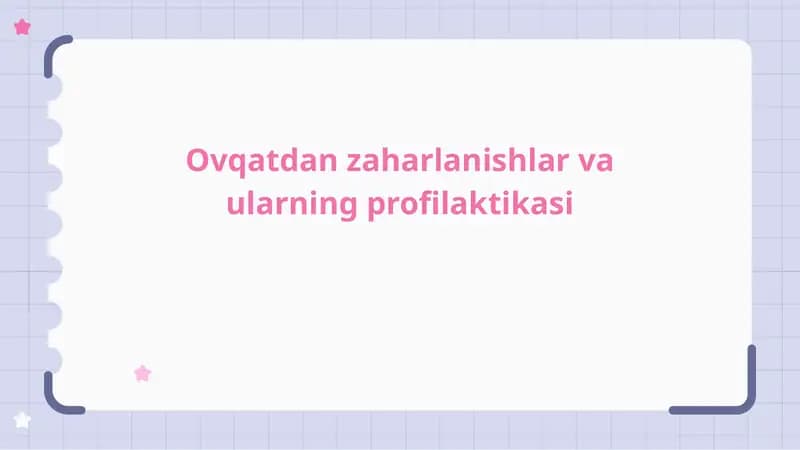 Ovqatdan zaharlanishlar va ularning profilaktikasi